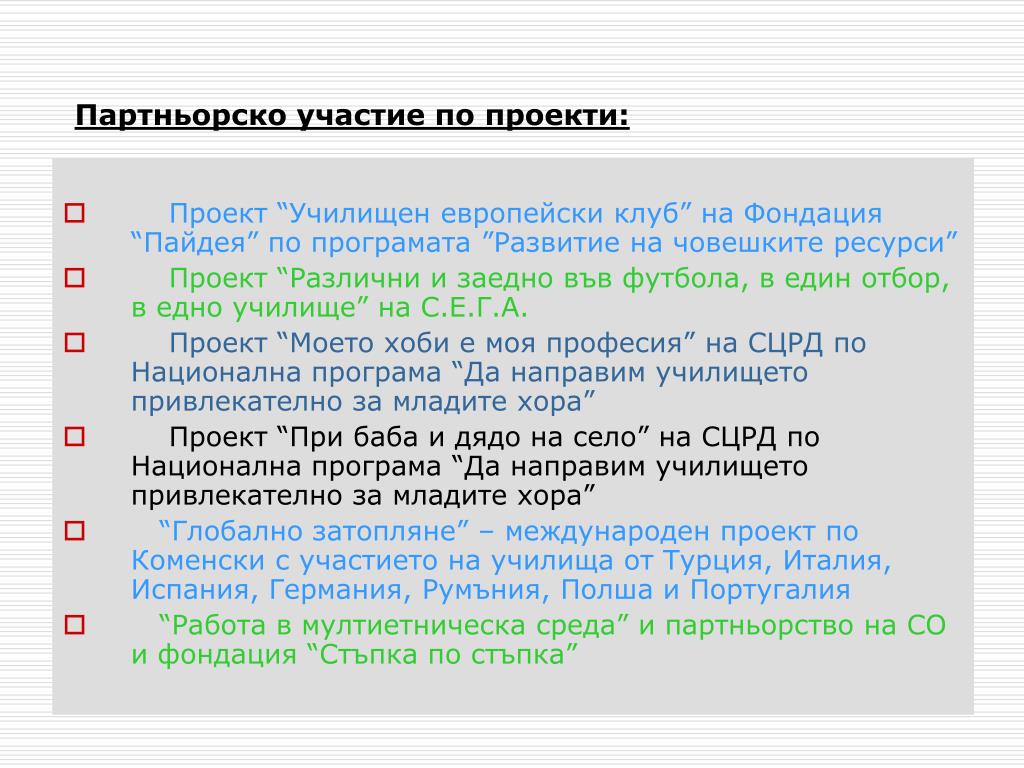 Партньорско участие по проекти:

Проект “Училищен европейски клуб” на Фондация “Пайдея” по програмата ”Развитие на човешките ресурси”

Проект “Различни и заедно във футбола, в един отбор, в едно училище” на С.Е.Г.А.

Проект “Моето хоби е моя професия” на СЦРД по Национална програма “Да направим училището привлекателно за младите хора”

Проект “При баба и дядо на село” на СЦРД по Национална програма “Да направим училището привлекателно за младите хора”

“Глобално затопляне” – международен проект по Коменски с участието на училища от Турция, Италия, Испания, Германия, Румъния, Полша и Португалия

“Работа в мултиетническа среда” и партньорство на СО и фондация “Стъпка по стъпка”